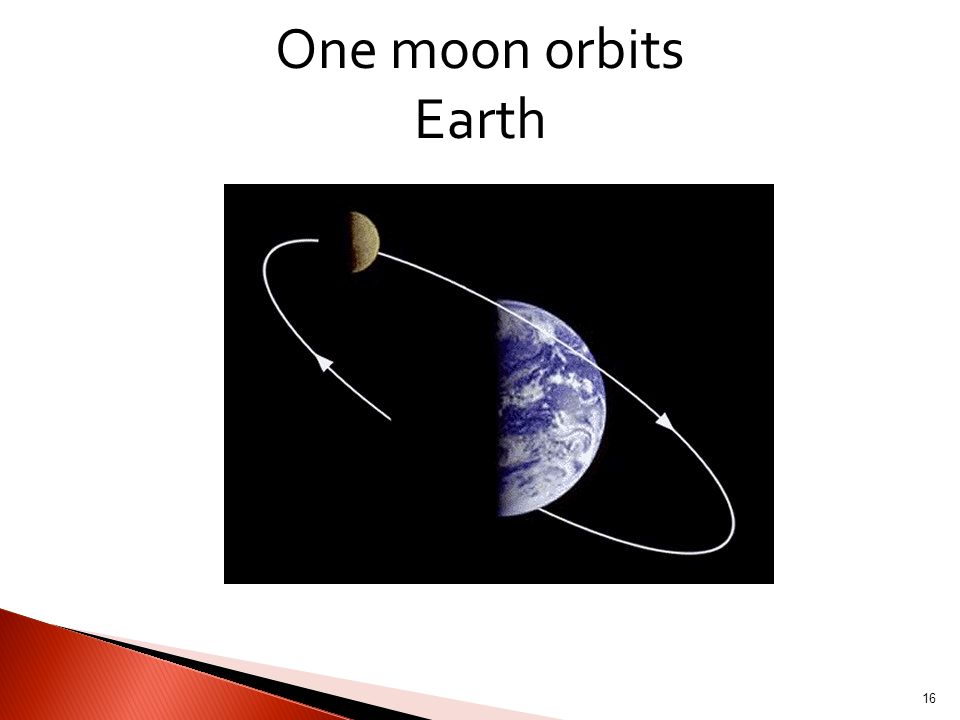 One moon orbits Earth

16